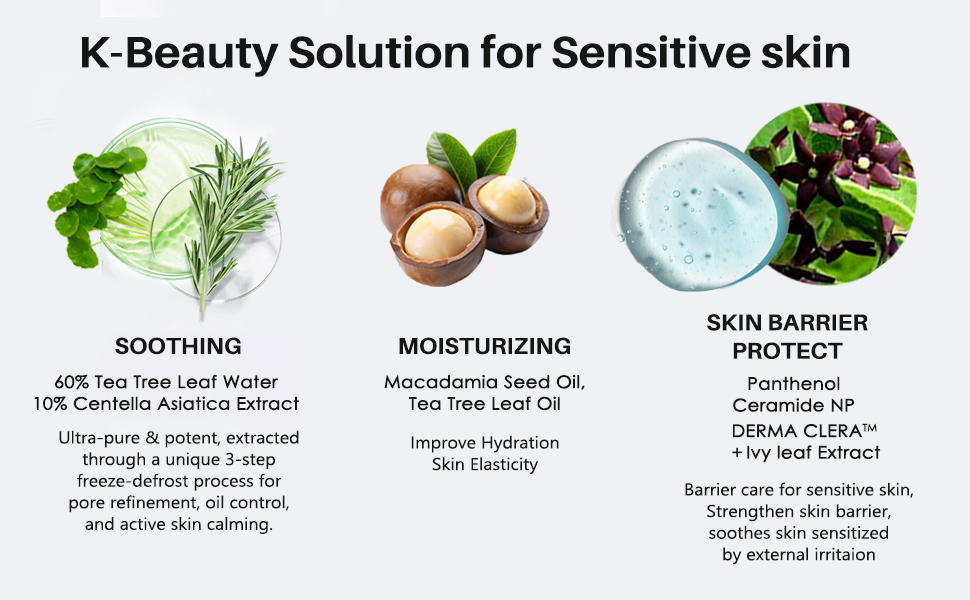 K-Beauty Solution for Sensitive skin

SOOTHING

60% Tea Tree Leaf Water
10% Centella Asiatica Extract

Ultra-pure & potent, extracted through a unique 3-step freeze-defrost process for pore refinement, oil control, and active skin calming.

MOISTURIZING

Macadamia Seed Oil,
Tea Tree Leaf Oil

Improve Hydration
Skin Elasticity

SKIN BARRIER PROTECT

Panthenol
Ceramide NP
DERMA CLERA™
+ Ivy leaf Extract

Barrier care for sensitive skin, Strengthen skin barrier, soothes skin sensitized by external irritaion